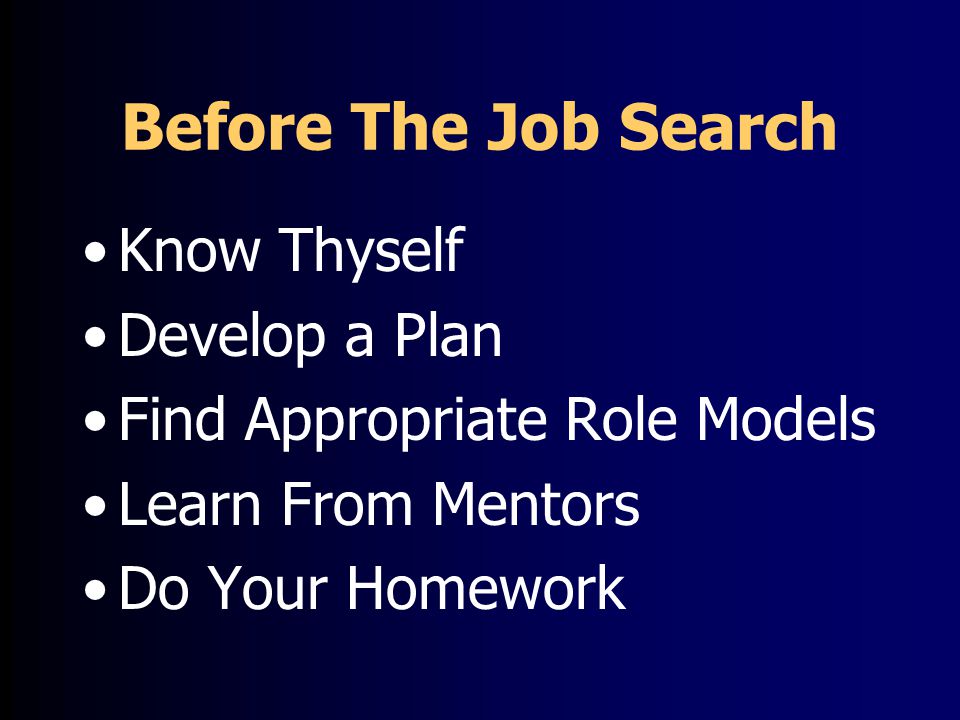 Before The Job Search

• Know Thyself
• Develop a Plan
• Find Appropriate Role Models
• Learn From Mentors
• Do Your Homework